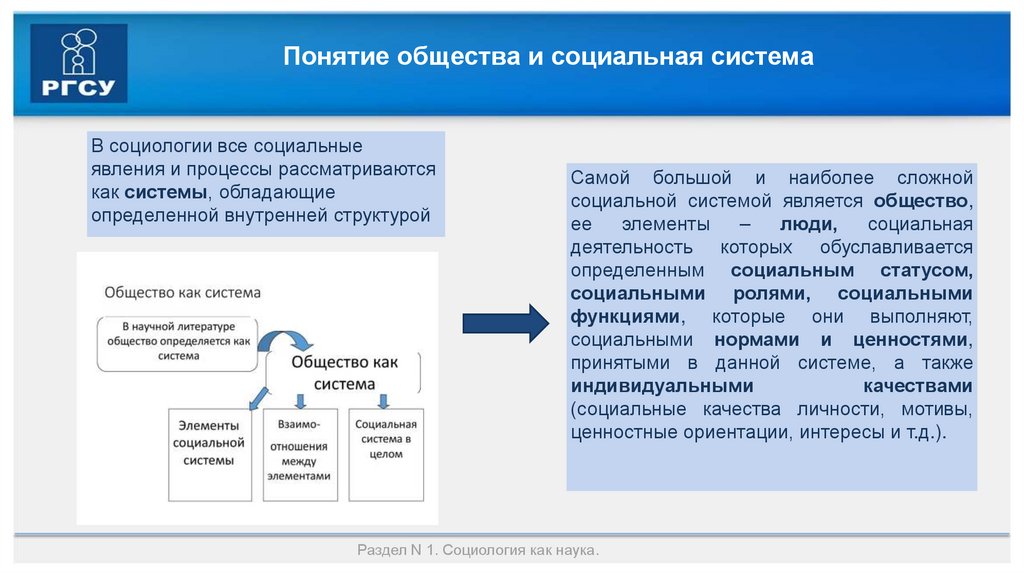 РГСУ

Понятие общества и социальная система

В социологии все социальные явления и процессы рассматриваются как системы, обладающие определенной внутренней структурой

Общество как система

В научной литературе общество определяется как система

Общество как система

Элементы социальной системы

Взаимо-отношения между элементами

Социальная система в целом

Самой большой и наиболее сложной социальной системой является общество, ее элементы – люди, социальная деятельность которых обуславливается определенным социальным статусом, социальными ролями, социальными функциями, которые они выполняют, социальными нормами и ценностями, принятыми в данной системе, а также индивидуальными качествами (социальные качества личности, мотивы, ценностные ориентации, интересы и т.д.).

Раздел N 1. Социология как наука.